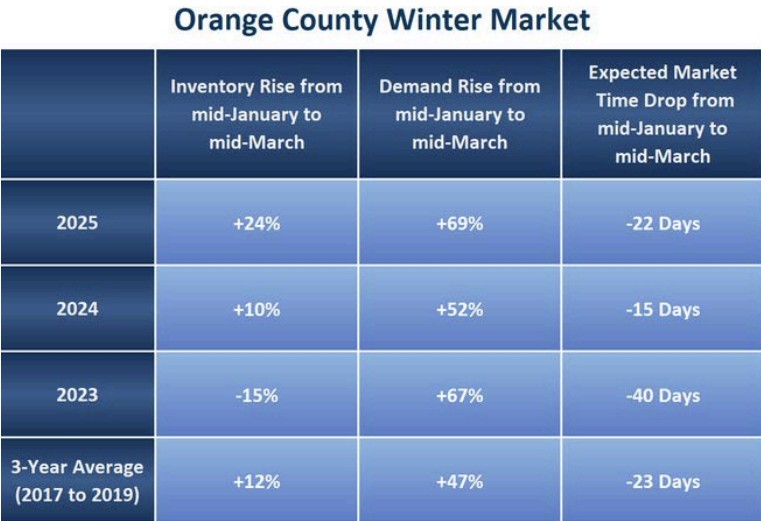 Orange County Winter Market

| | Inventory Rise from mid-January to mid-March | Demand Rise from mid-January to mid-March | Expected Market Time Drop from mid-January to mid-March |
|---|---|---|---|
| 2025 | +24% | +69% | -22 Days |
| 2024 | +10% | +52% | -15 Days |
| 2023 | -15% | +67% | -40 Days |
| 3-Year Average (2017 to 2019) | +12% | +47% | -23 Days |